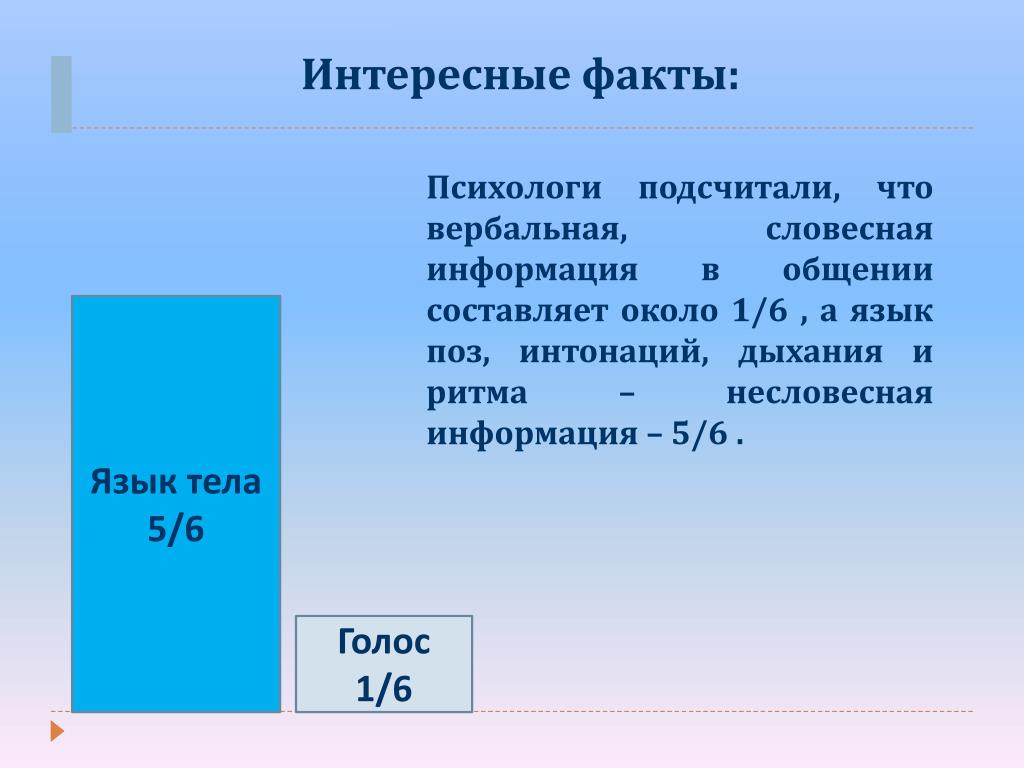 Интересные факты:

Психологи подсчитали, что вербальная, словесная информация в общении составляет около 1/6 , а язык поз, интонаций, дыхания и ритма – несловесная информация – 5/6 .

Язык тела 5/6

Голос 1/6